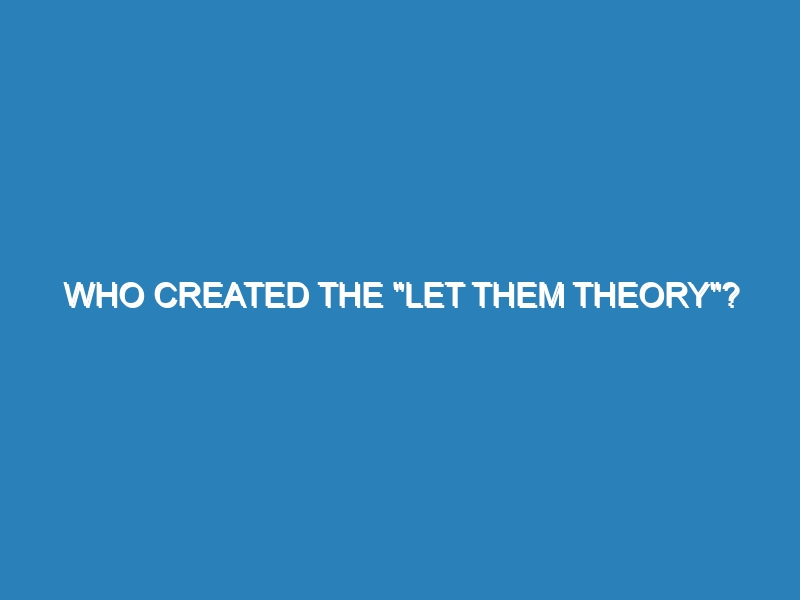 WHO CREATED THE "LET THEM THEORY"?